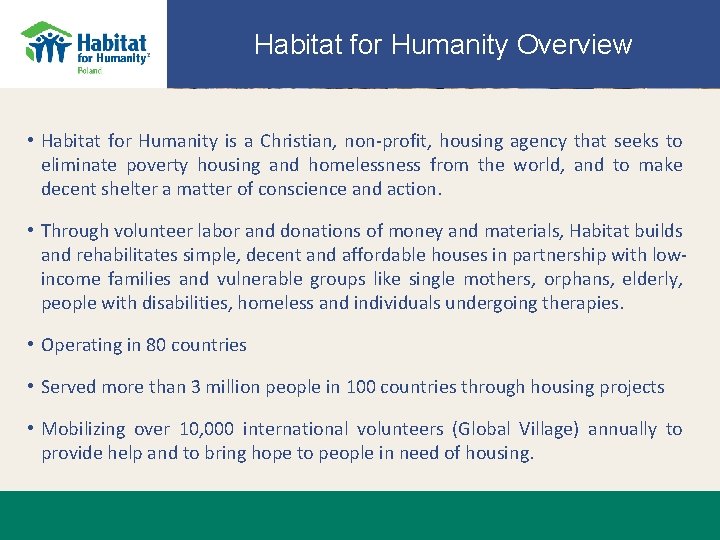 Habitat for Humanity® Poland

Habitat for Humanity Overview

• Habitat for Humanity is a Christian, non-profit, housing agency that seeks to eliminate poverty housing and homelessness from the world, and to make decent shelter a matter of conscience and action.

• Through volunteer labor and donations of money and materials, Habitat builds and rehabilitates simple, decent and affordable houses in partnership with low-income families and vulnerable groups like single mothers, orphans, elderly, people with disabilities, homeless and individuals undergoing therapies.

• Operating in 80 countries

• Served more than 3 million people in 100 countries through housing projects

• Mobilizing over 10,000 international volunteers (Global Village) annually to provide help and to bring hope to people in need of housing.